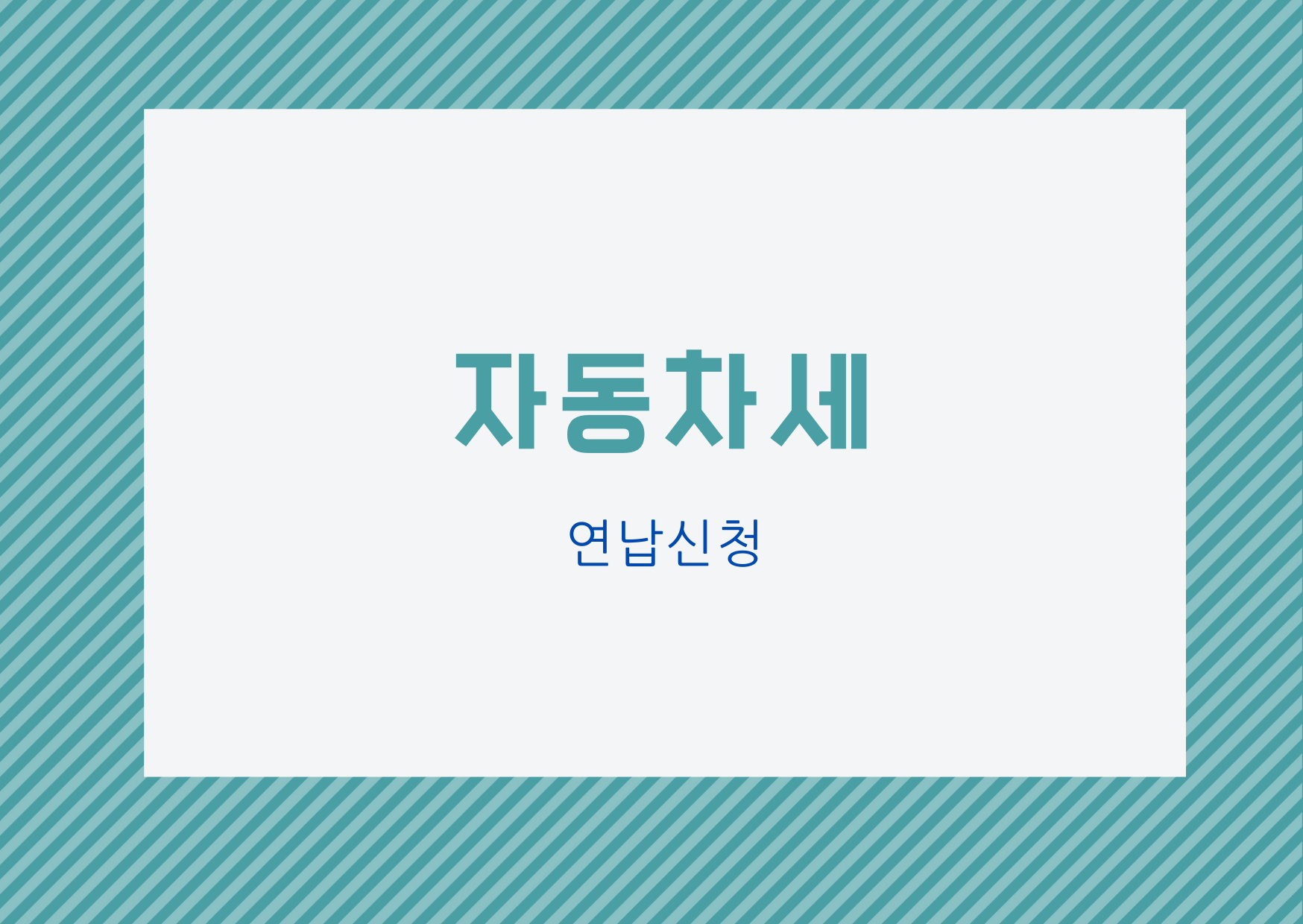 자동차세

연납신청